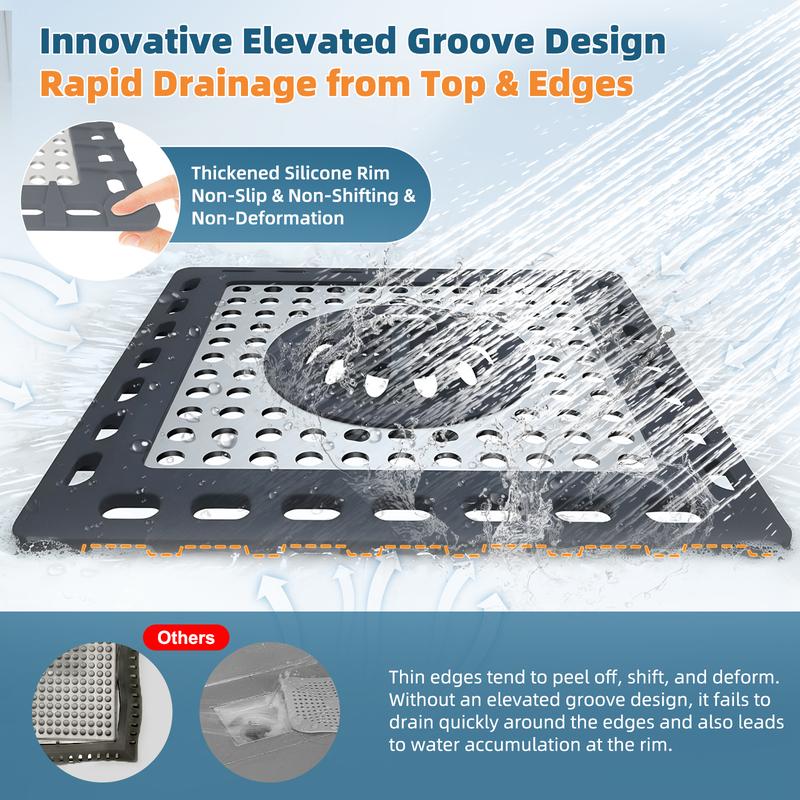 Innovative Elevated Groove Design
Rapid Drainage from Top & Edges

Thickened Silicone Rim
Non-Slip & Non-Shifting &
Non-Deformation

Others

Thin edges tend to peel off, shift, and deform. Without an elevated groove design, it fails to drain quickly around the edges and also leads to water accumulation at the rim.